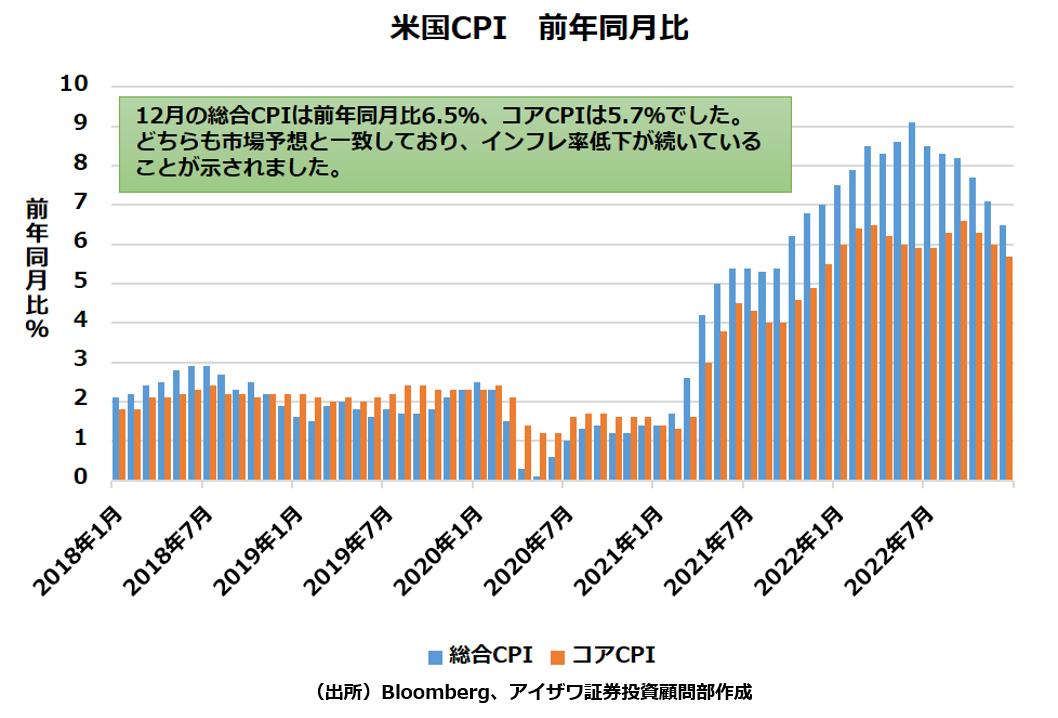 米国CPI　前年同月比

12月の総合CPIは前年同月比6.5%、コアCPIは5.7%でした。どちらも市場予想と一致しており、インフレ率低下が続いていることが示されました。

前年同月比%

10
9
8
7
6
5
4
3
2
1
0

2018年1月
2018年7月
2019年1月
2019年7月
2020年1月
2020年7月
2021年1月
2021年7月
2022年1月
2022年7月

総合CPI　コアCPI

（出所）Bloomberg、アイザワ証券投資顧問部作成